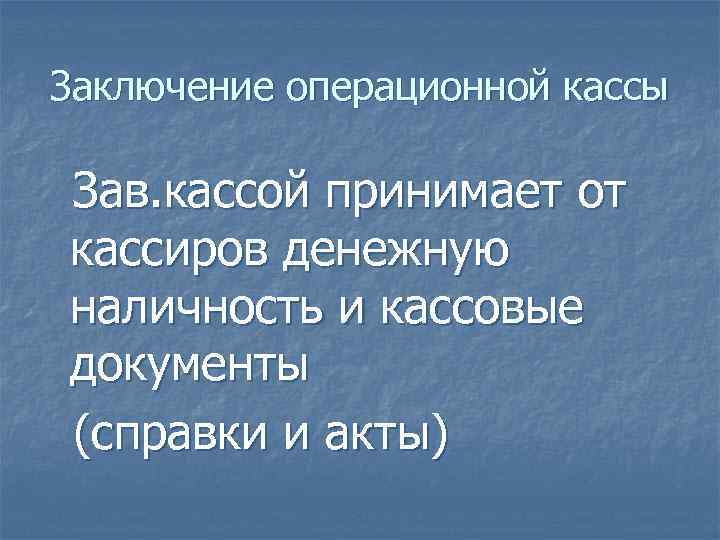 Заключение операционной кассы

Зав.кассой принимает от кассиров денежную наличность и кассовые документы

(справки и акты)